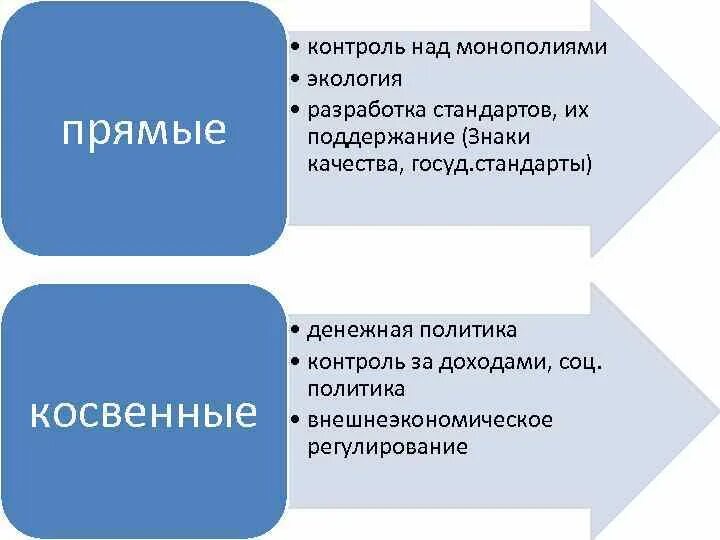 прямые

• контроль над монополиями
• экология
• разработка стандартов, их поддержание (Знаки качества, госуд.стандарты)

косвенные

• денежная политика
• контроль за доходами, соц. политика
• внешнеэкономическое регулирование